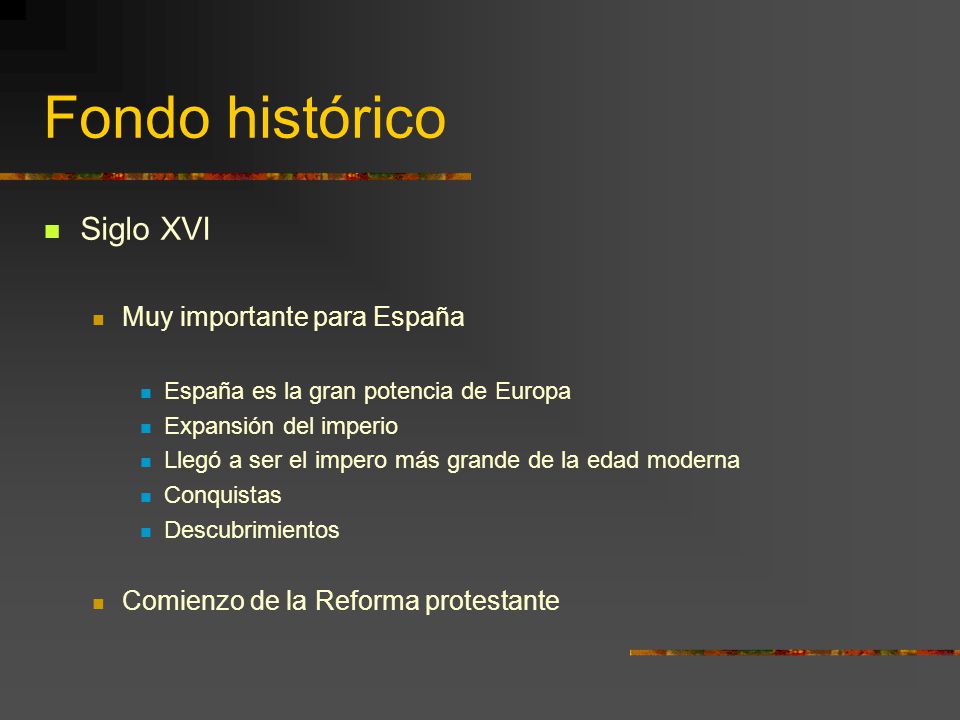 Fondo histórico

Siglo XVI

Muy importante para España

España es la gran potencia de Europa
Expansión del imperio
Llegó a ser el impero más grande de la edad moderna
Conquistas
Descubrimientos

Comienzo de la Reforma protestante